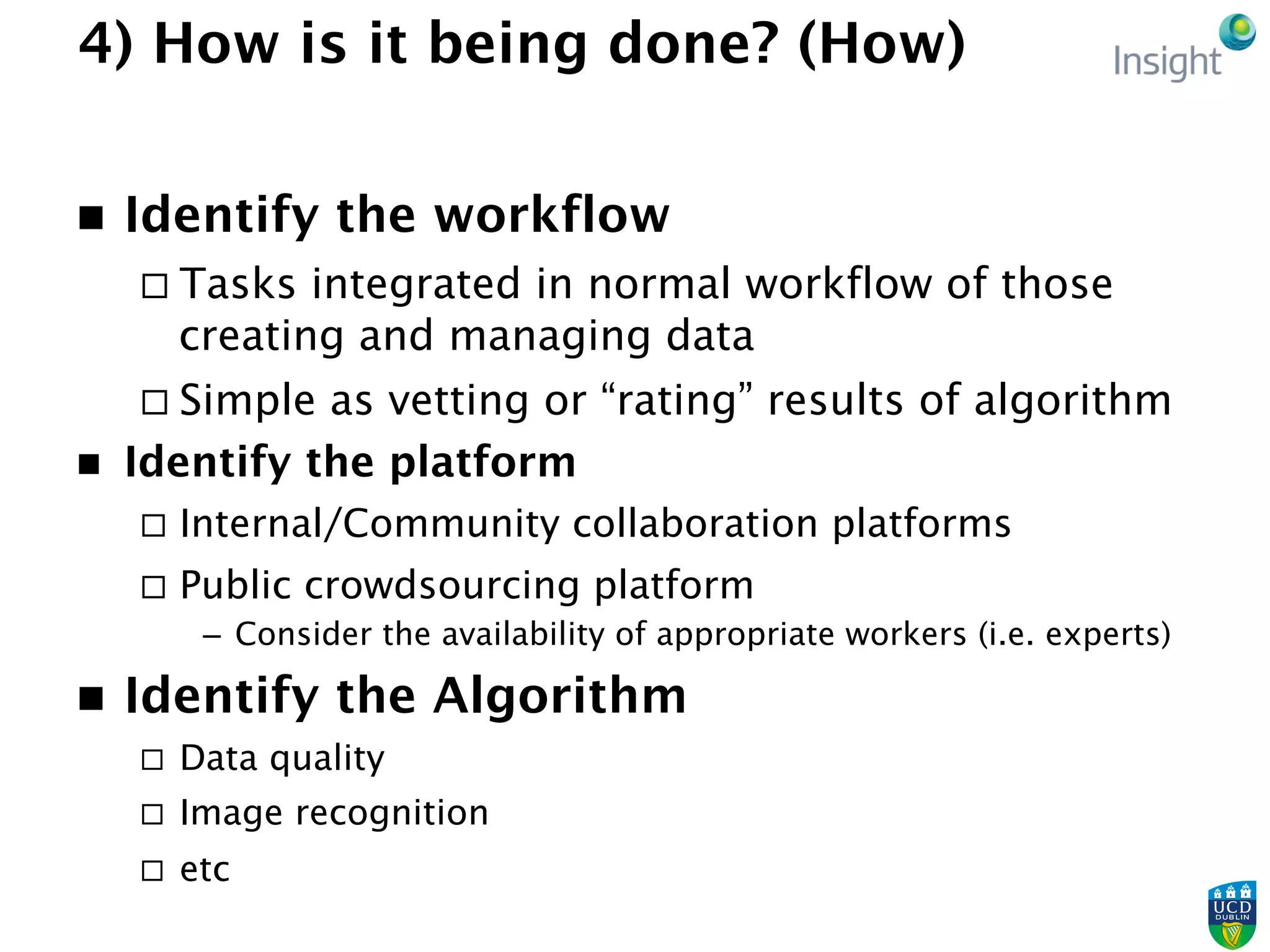 4) How is it being done? (How)

Insight

■ Identify the workflow

□ Tasks integrated in normal workflow of those creating and managing data

□ Simple as vetting or “rating” results of algorithm

■ Identify the platform

□ Internal/Community collaboration platforms

□ Public crowdsourcing platform

– Consider the availability of appropriate workers (i.e. experts)

■ Identify the Algorithm

□ Data quality

□ Image recognition

□ etc

UCD DUBLIN